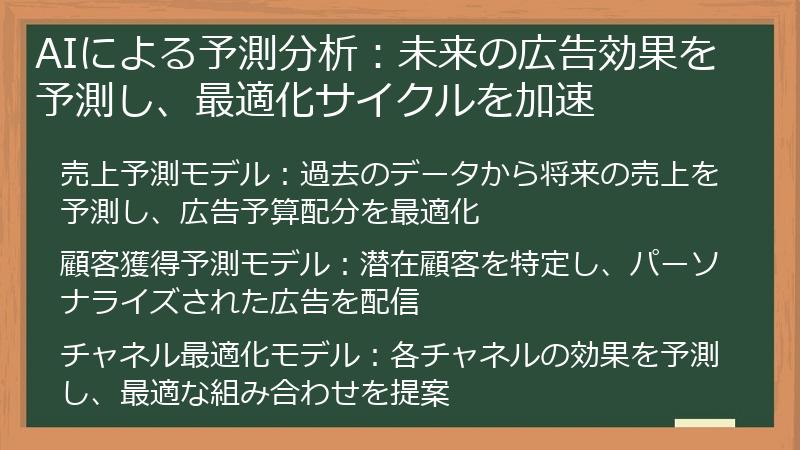 AIによる予測分析：未来の広告効果を予測し、最適化サイクルを加速

売上予測モデル：過去のデータから将来の売上を予測し、広告予算配分を最適化

顧客獲得予測モデル：潜在顧客を特定し、パーソナライズされた広告を配信

チャネル最適化モデル：各チャネルの効果を予測し、最適な組み合わせを提案